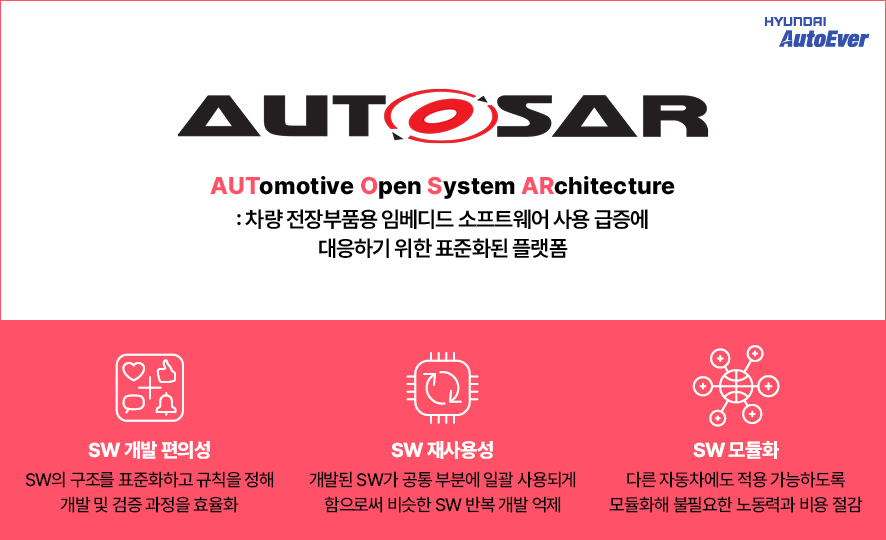 HYUNDAI
AutoEver

AUTOSAR

AUTomotive Open System ARchitecture
: 차량 전장부품용 임베디드 소프트웨어 사용 급증에 대응하기 위한 표준화된 플랫폼

SW 개발 편의성
SW의 구조를 표준화하고 규칙을 정해 개발 및 검증 과정을 효율화

SW 재사용성
개발된 SW가 공통 부분에 일괄 사용되게 함으로써 비슷한 SW 반복 개발 억제

SW 모듈화
다른 자동차에도 적용 가능하도록 모듈화해 불필요한 노동력과 비용 절감